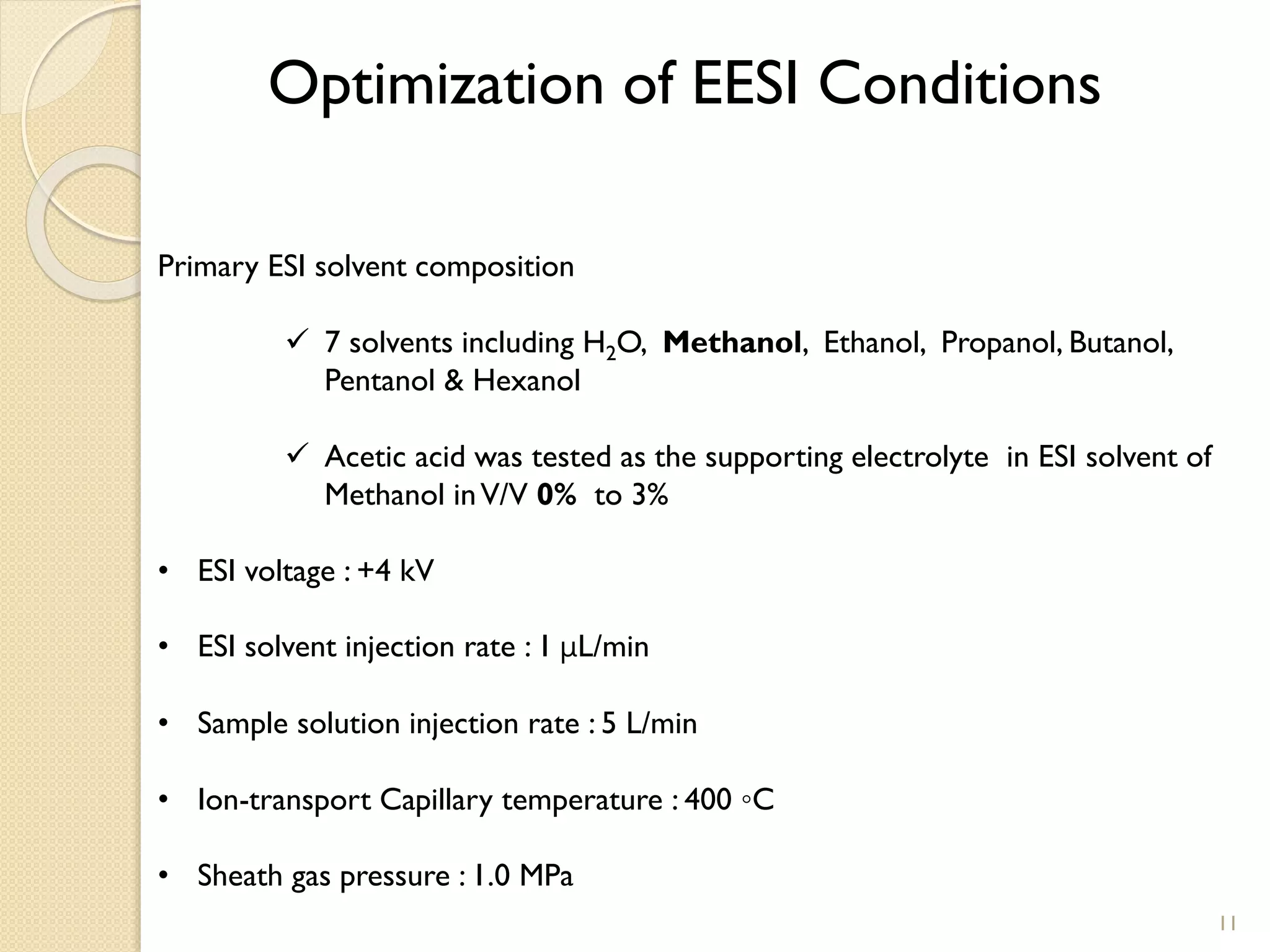 Optimization of EESI Conditions

Primary ESI solvent composition

✓ 7 solvents including $H_2O$, **Methanol**, Ethanol, Propanol, Butanol, Pentanol & Hexanol

✓ Acetic acid was tested as the supporting electrolyte in ESI solvent of Methanol in V/V **0%** to 3%

• ESI voltage : +4 kV

• ESI solvent injection rate : 1 μL/min

• Sample solution injection rate : 5 L/min

• Ion-transport Capillary temperature : 400 ◦C

• Sheath gas pressure : 1.0 MPa

11